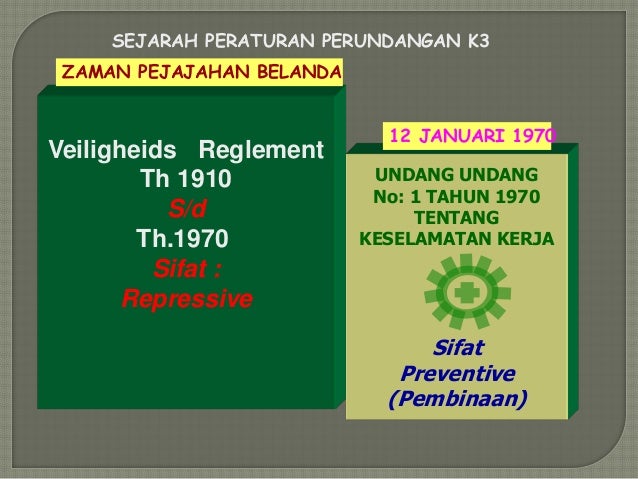 SEJARAH PERATURAN PERUNDANGAN K3

ZAMAN PEJAJAHAN BELANDA

Veiligheids Reglement Th 1910 S/d Th.1970 Sifat : Repressive

12 JANUARI 1970

UNDANG UNDANG No: 1 TAHUN 1970 TENTANG KESELAMATAN KERJA

Sifat Preventive (Pembinaan)